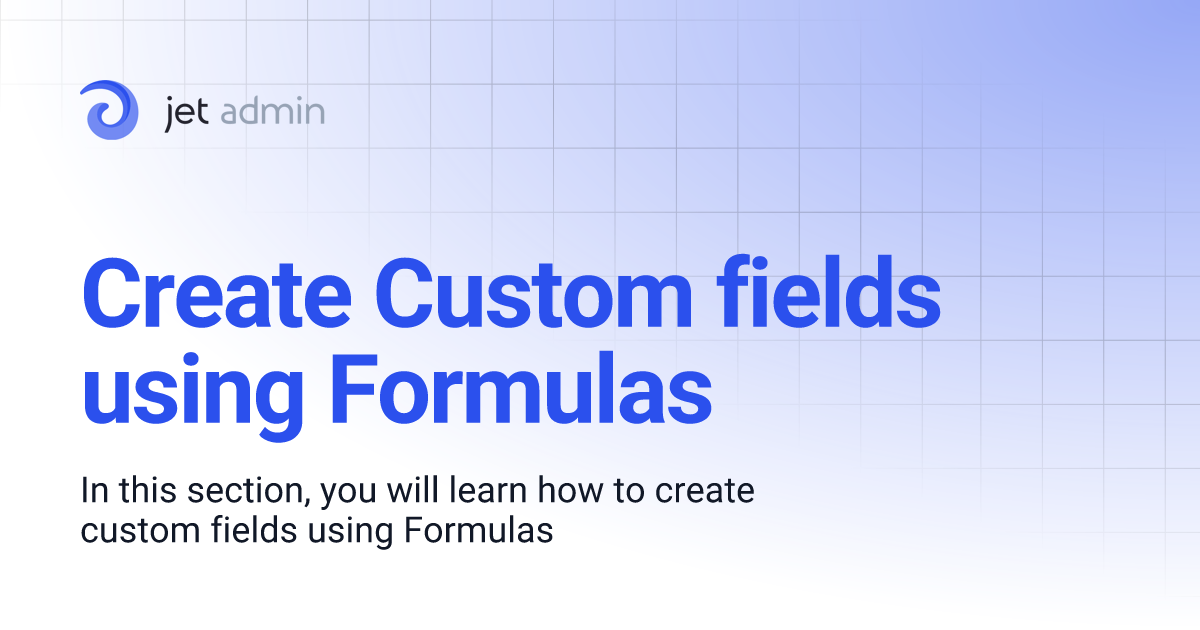 jet admin

Create Custom fields using Formulas

In this section, you will learn how to create custom fields using Formulas